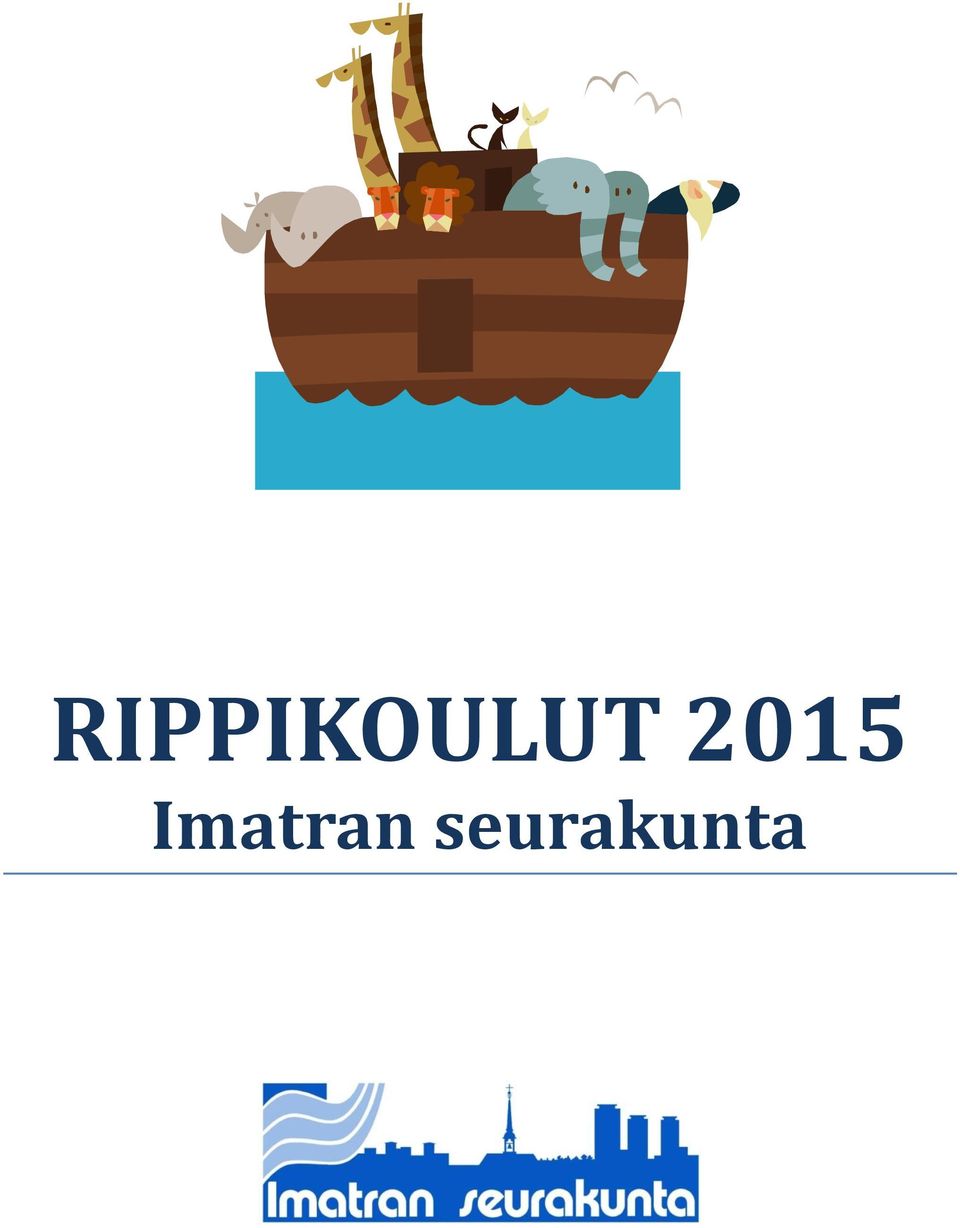 RIPPIKOULUT 2015
Imatran seurakunta

Imatran seurakunta